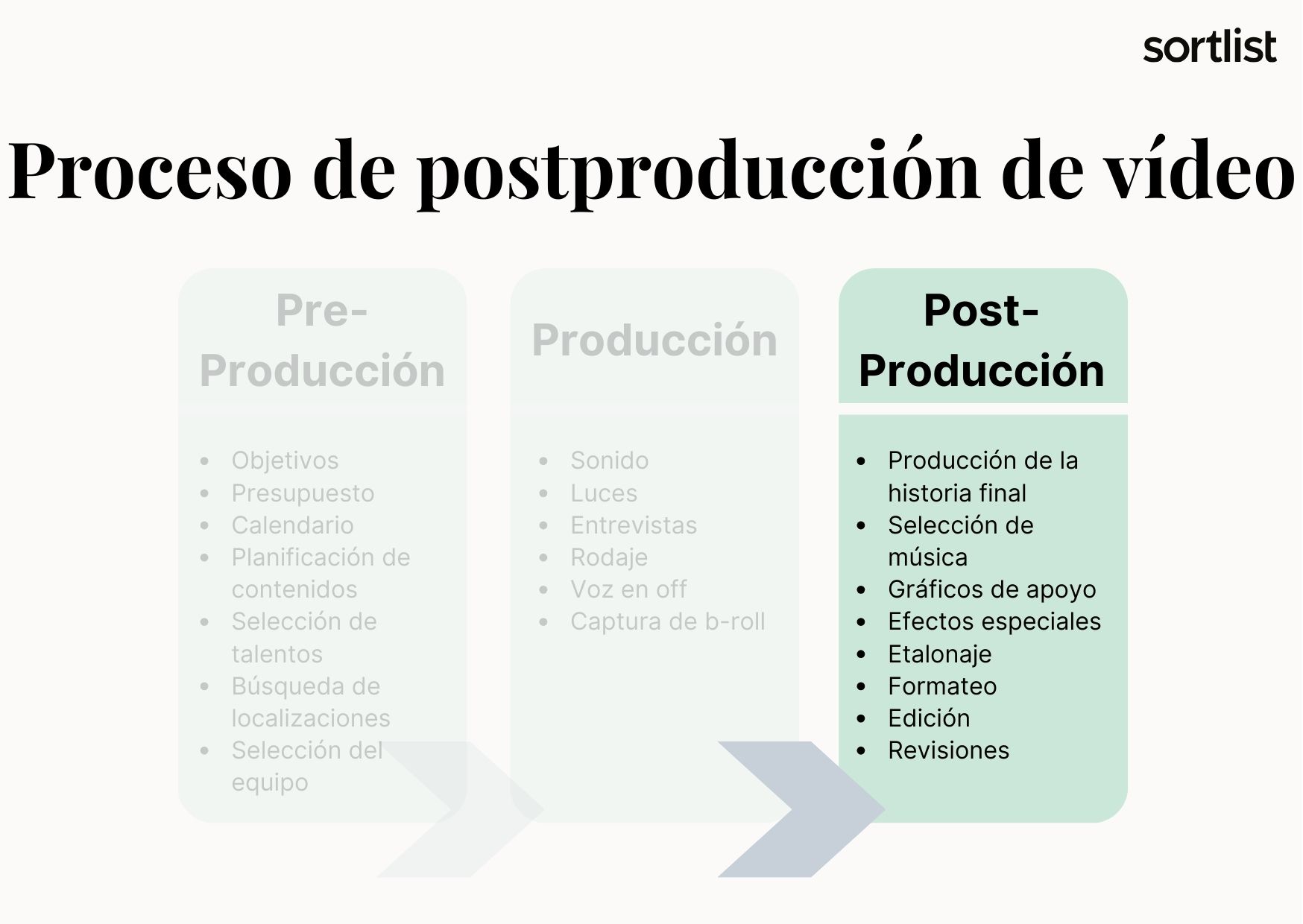 sortlist

Proceso de postproducción de vídeo

Pre-Producción

- Objetivos
- Presupuesto
- Calendario
- Planificación de contenidos
- Selección de talentos
- Búsqueda de localizaciones
- Selección del equipo

Producción

- Sonido
- Luces
- Entrevistas
- Rodaje
- Voz en off
- Captura de b-roll

Post-Producción

- Producción de la historia final
- Selección de música
- Gráficos de apoyo
- Efectos especiales
- Etalonaje
- Formateo
- Edición
- Revisiones